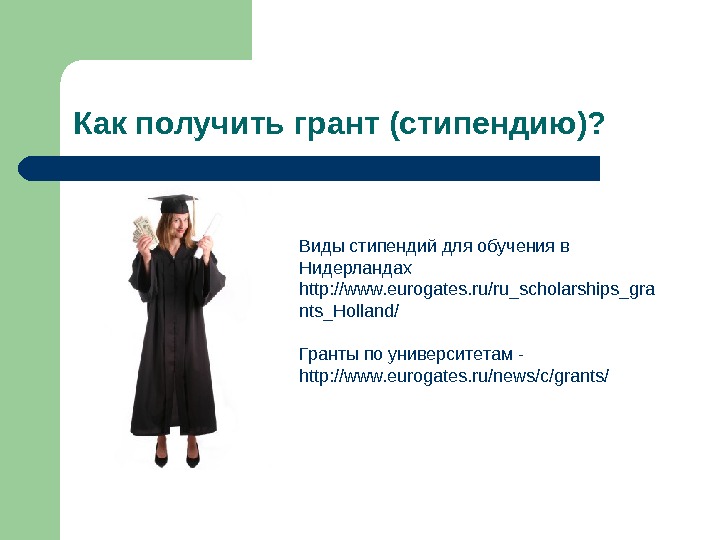 Как получить грант (стипендию)?

Виды стипендий для обучения в Нидерландах
http://www.eurogates.ru/ru_scholarships_grants_Holland/

Гранты по университетам - http://www.eurogates.ru/news/c/grants/